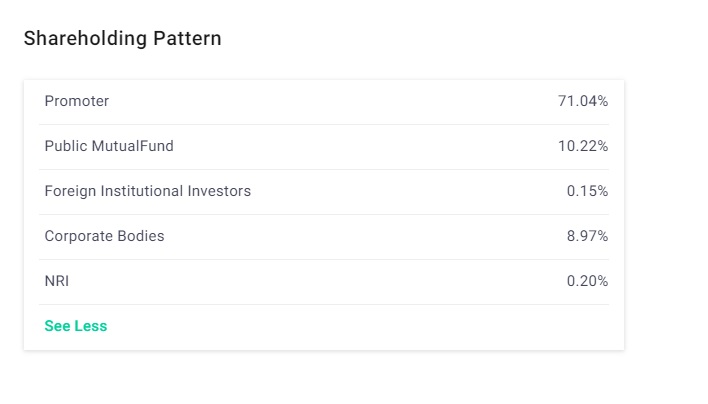 Shareholding Pattern

| | |
|---|---|
| Promoter | 71.04% |
| Public MutualFund | 10.22% |
| Foreign Institutional Investors | 0.15% |
| Corporate Bodies | 8.97% |
| NRI | 0.20% |

See Less